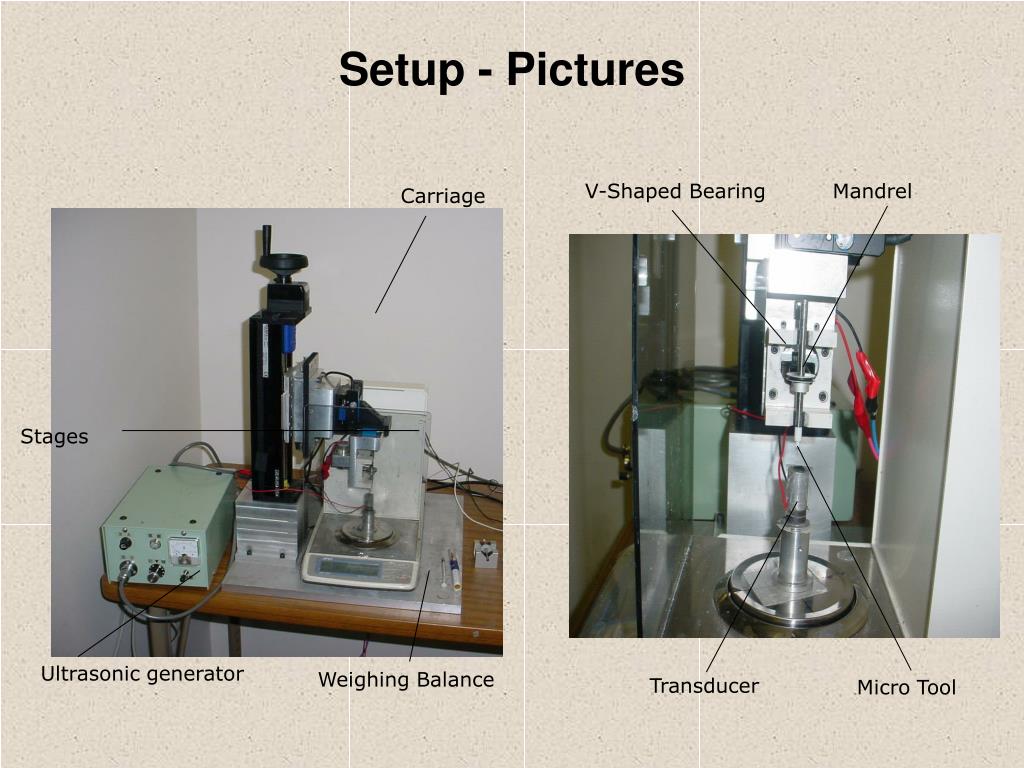 Setup - Pictures

Carriage

V-Shaped Bearing

Mandrel

Stages

Ultrasonic generator

Weighing Balance

Transducer

Micro Tool